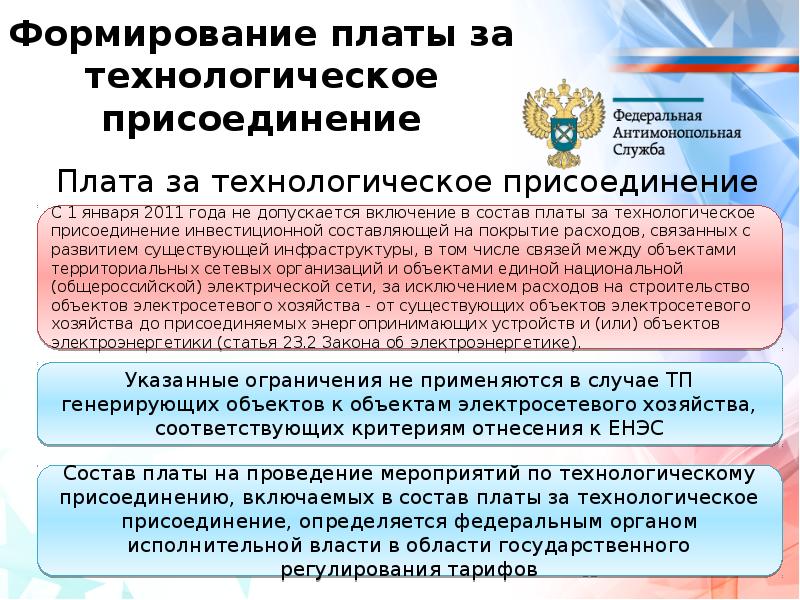 Формирование платы за технологическое присоединение

Федеральная Антимонопольная Служба

Плата за технологическое присоединение

С 1 января 2011 года не допускается включение в состав платы за технологическое присоединение инвестиционной составляющей на покрытие расходов, связанных с развитием существующей инфраструктуры, в том числе связей между объектами территориальных сетевых организаций и объектами единой национальной (общероссийской) электрической сети, за исключением расходов на строительство объектов электросетевого хозяйства - от существующих объектов электросетевого хозяйства до присоединяемых энергопринимающих устройств и (или) объектов электроэнергетики (статья 23.2 Закона об электроэнергетике).

Указанные ограничения не применяются в случае ТП генерирующих объектов к объектам электросетевого хозяйства, соответствующих критериям отнесения к ЕНЭС

Состав платы на проведение мероприятий по технологическому присоединению, включаемых в состав платы за технологическое присоединение, определяется федеральным органом исполнительной власти в области государственного регулирования тарифов